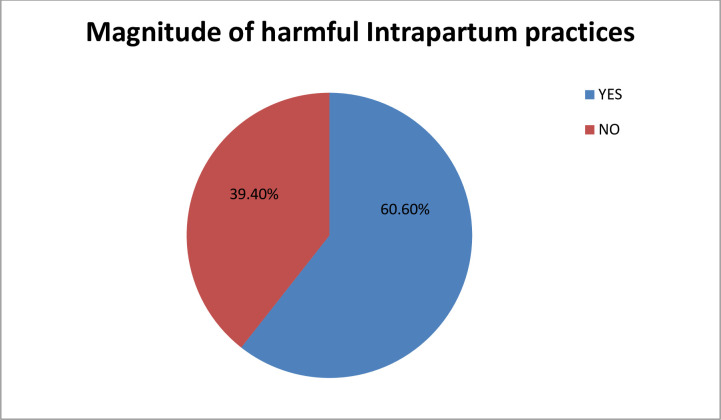 Magnitude of harmful Intrapartum practices

YES
NO

39.40%

60.60%